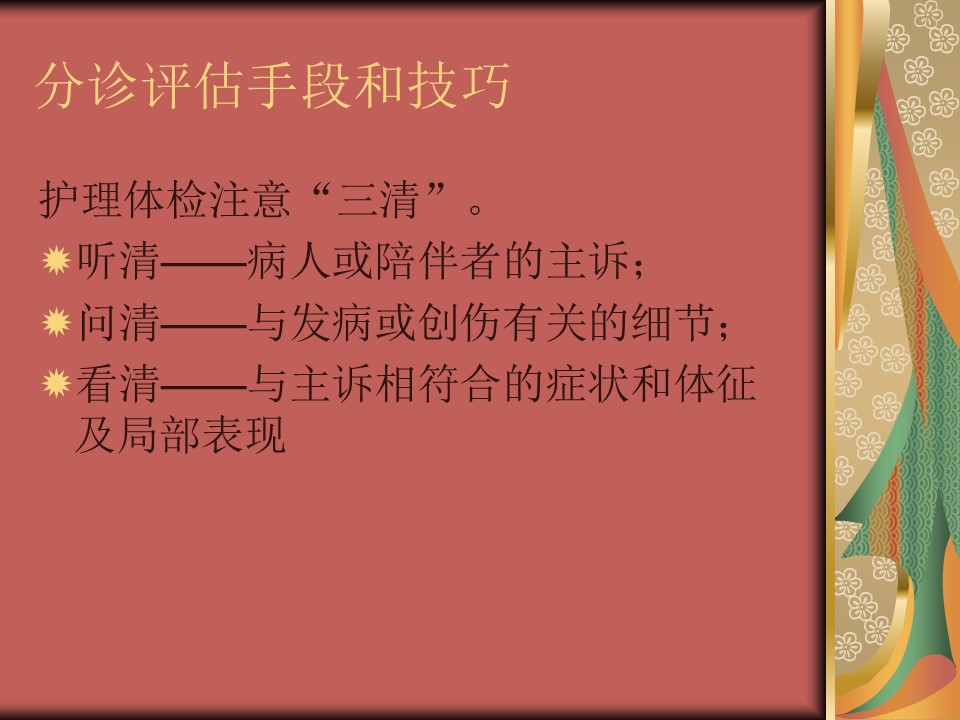 分诊评估手段和技巧

护理体检注意“三清”。

听清——病人或陪伴者的主诉；

问清——与发病或创伤有关的细节；

看清——与主诉相符合的症状和体征及局部表现